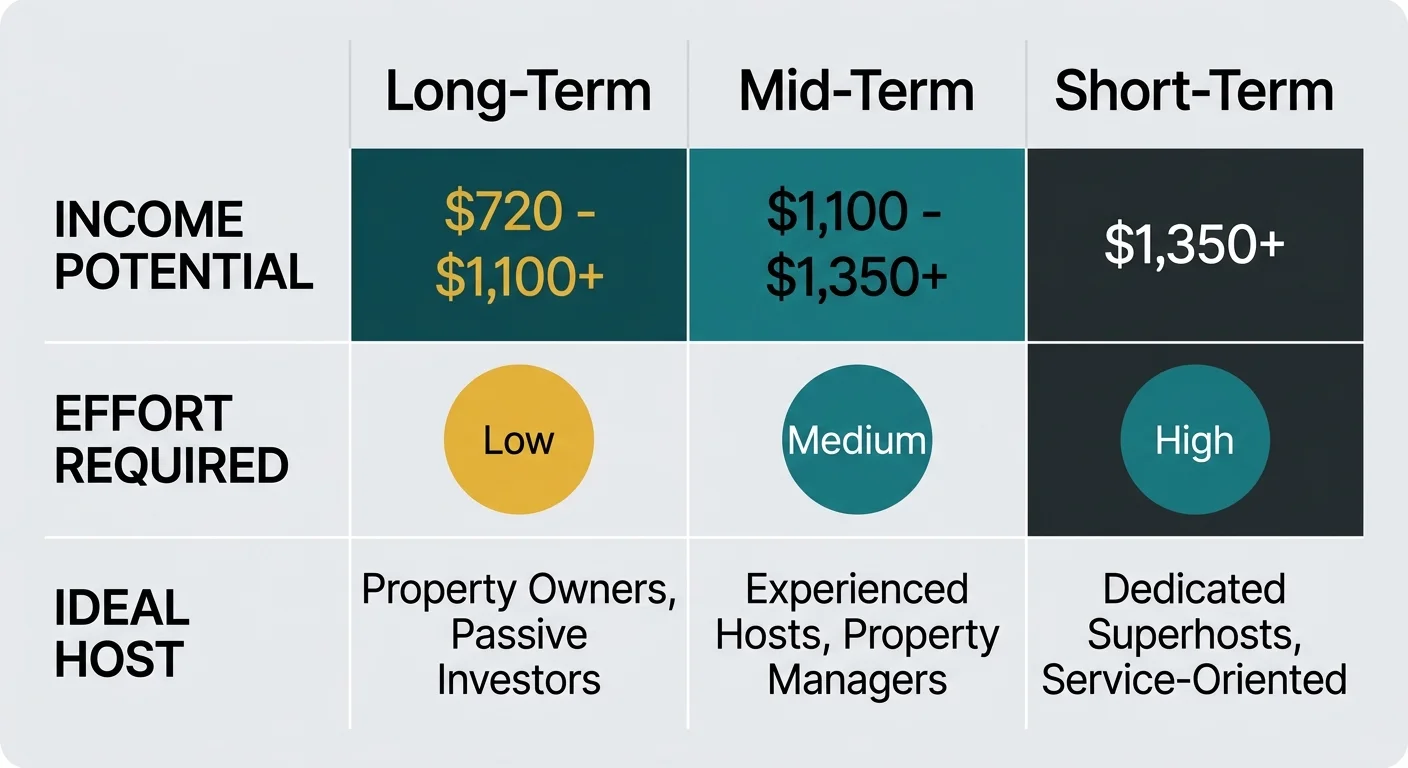 |  | Long-Term | Mid-Term | Short-Term |
|---|---|---|---|
| INCOME POTENTIAL | \$720 - \$1,100+ | \$1,100 - \$1,350+ | \$1,350+ |
| EFFORT REQUIRED | Low | Medium | High |
| IDEAL HOST | Property Owners, Passive Investors | Experienced Hosts, Property Managers | Dedicated Superhosts, Service-Oriented |